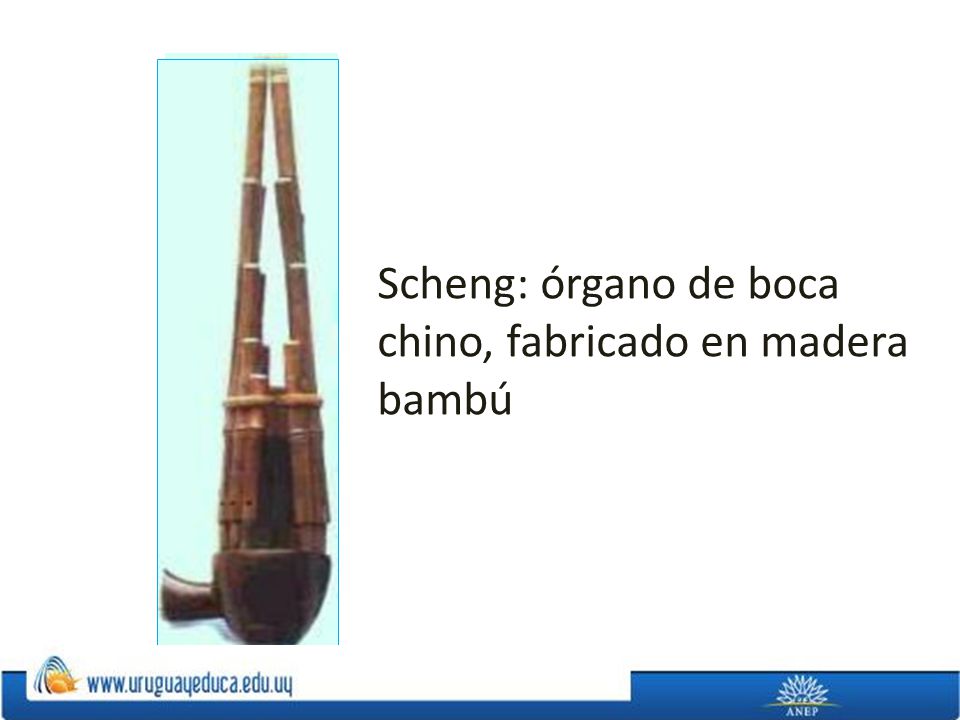 Scheng: órgano de boca chino, fabricado en madera bambú

www.uruguayeduca.edu.uy

ANEP